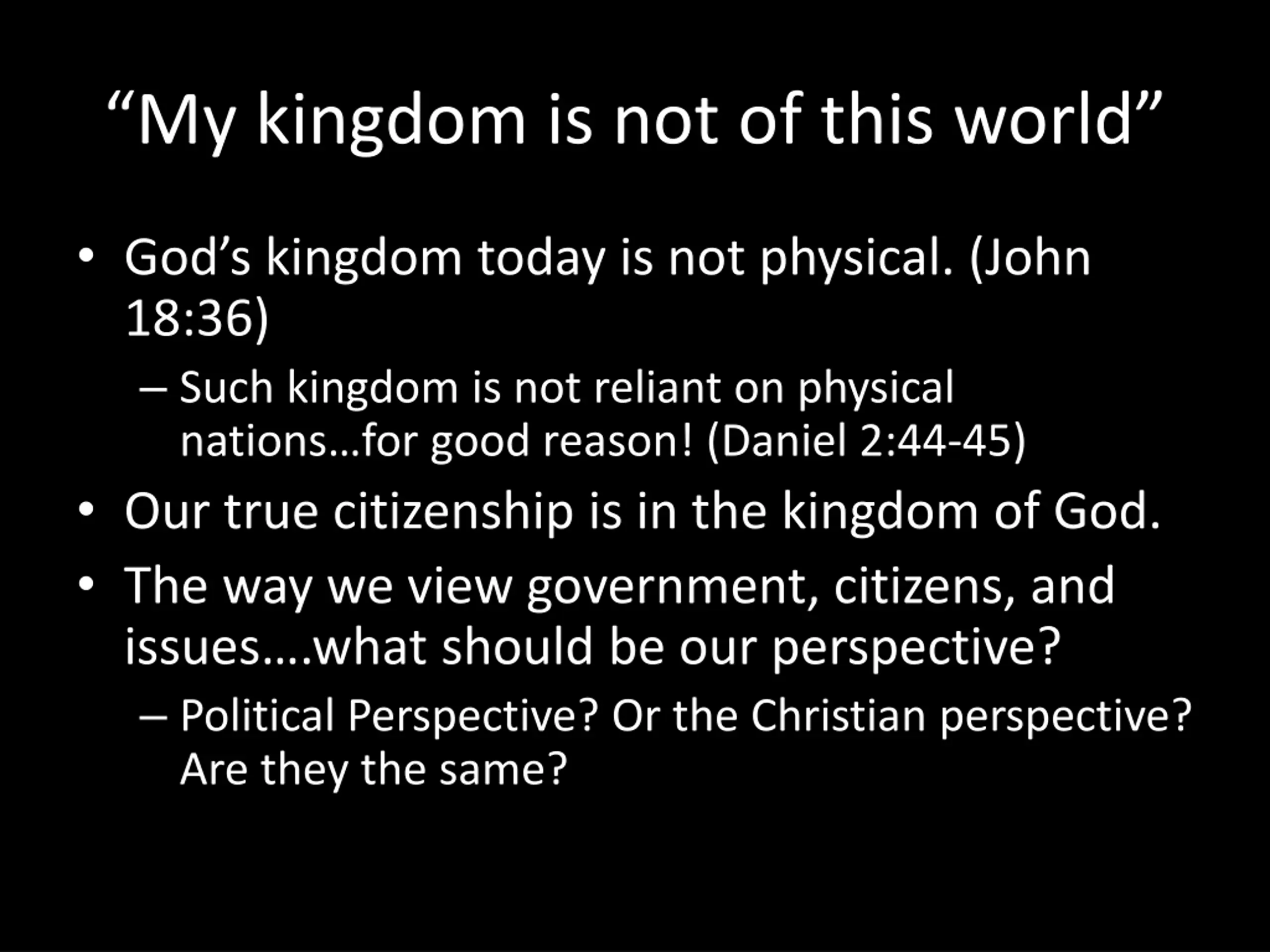 “My kingdom is not of this world”

• God’s kingdom today is not physical. (John 18:36)
  – Such kingdom is not reliant on physical nations…for good reason! (Daniel 2:44-45)
• Our true citizenship is in the kingdom of God.
• The way we view government, citizens, and issues….what should be our perspective?
  – Political Perspective? Or the Christian perspective? Are they the same?